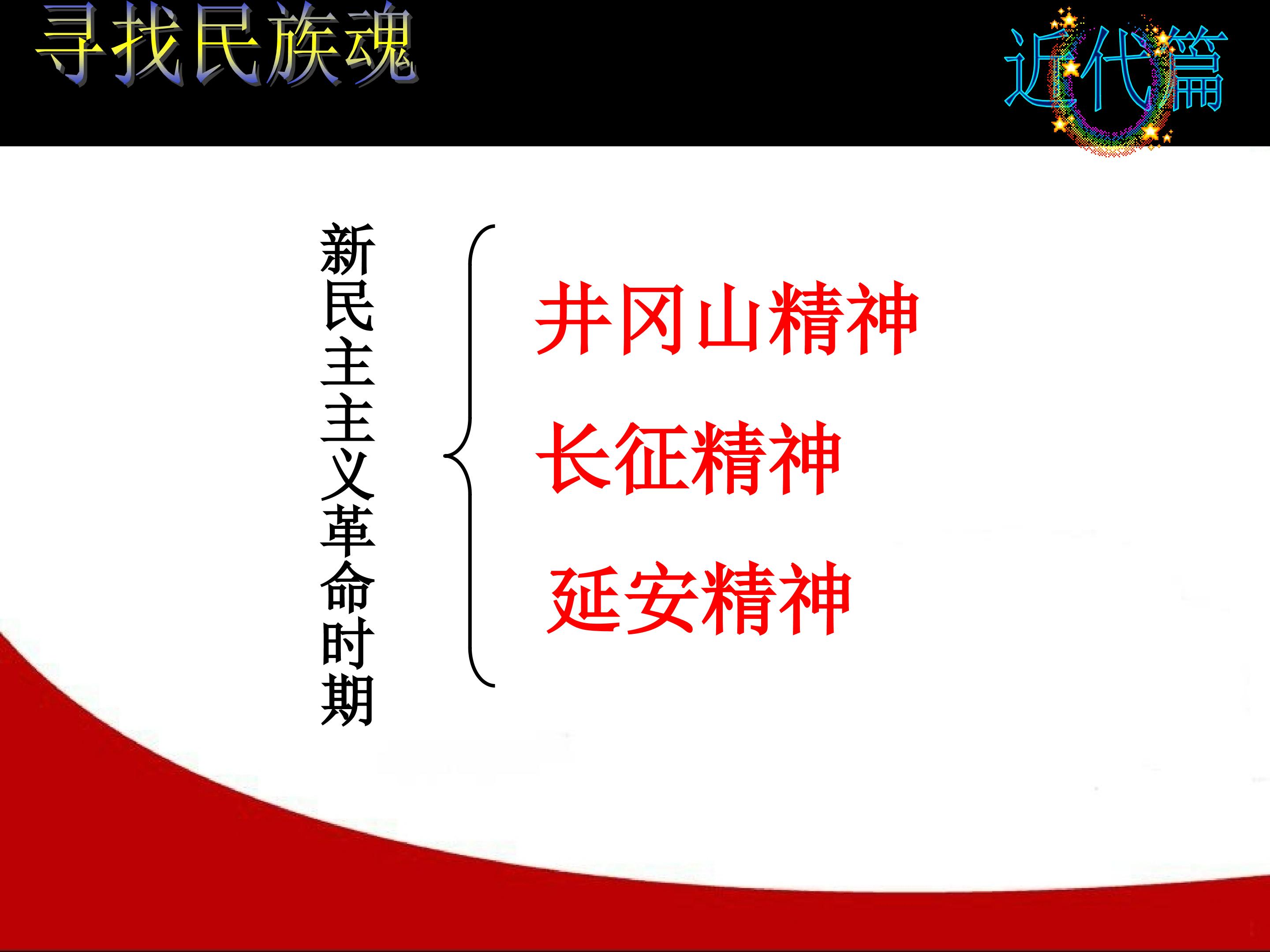 寻找民族魂

近代篇

新民主主义革命时期

井冈山精神

长征精神

延安精神